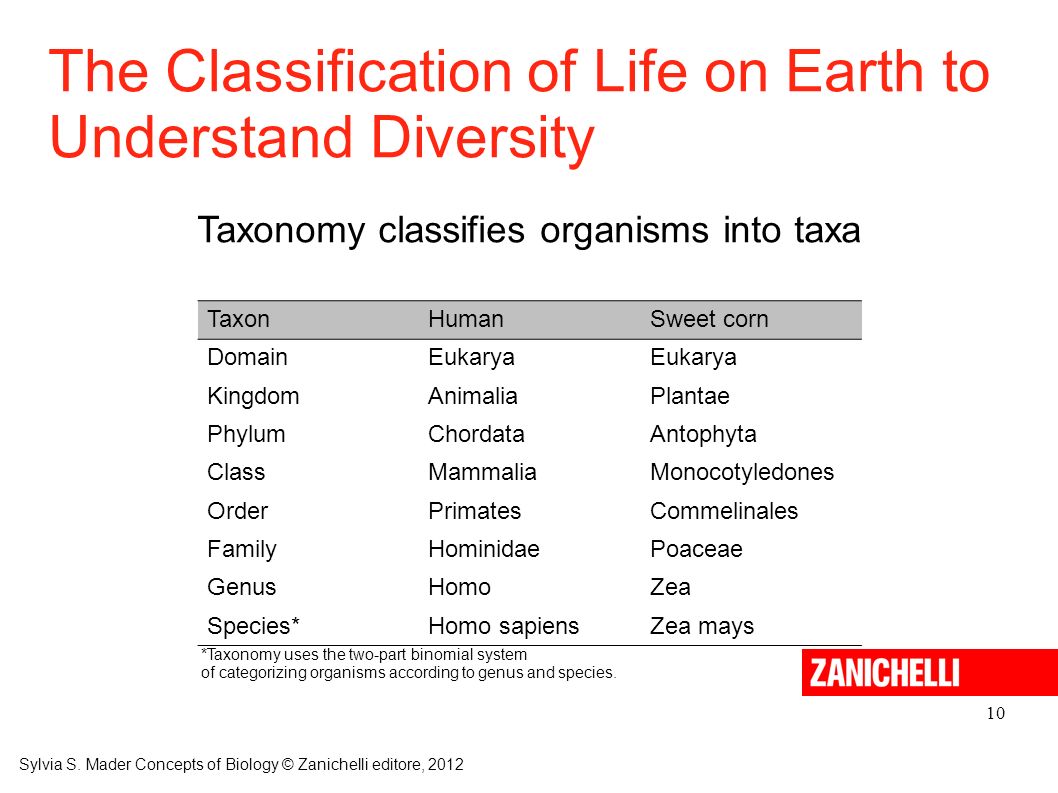 The Classification of Life on Earth to Understand Diversity

Taxonomy classifies organisms into taxa

| Taxon | Human | Sweet corn |
|---|---|---|
| Domain | Eukarya | Eukarya |
| Kingdom | Animalia | Plantae |
| Phylum | Chordata | Antophyta |
| Class | Mammalia | Monocotyledones |
| Order | Primates | Commelinales |
| Family | Hominidae | Poaceae |
| Genus | Homo | Zea |
| Species* | Homo sapiens | Zea mays |

*Taxonomy uses the two-part binomial system of categorizing organisms according to genus and species.

ZANICHELLI

10

Sylvia S. Mader Concepts of Biology © Zanichelli editore, 2012